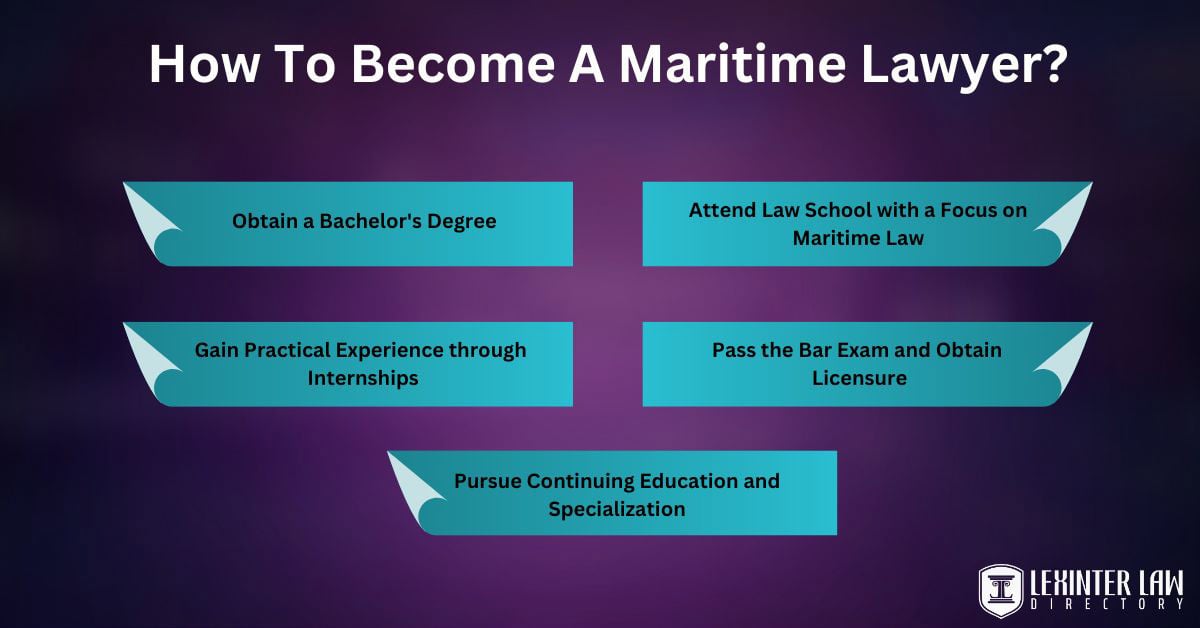 How To Become A Maritime Lawyer?

Obtain a Bachelor's Degree

Attend Law School with a Focus on Maritime Law

Gain Practical Experience through Internships

Pass the Bar Exam and Obtain Licensure

Pursue Continuing Education and Specialization

LEXINTER LAW
DIRECTORY